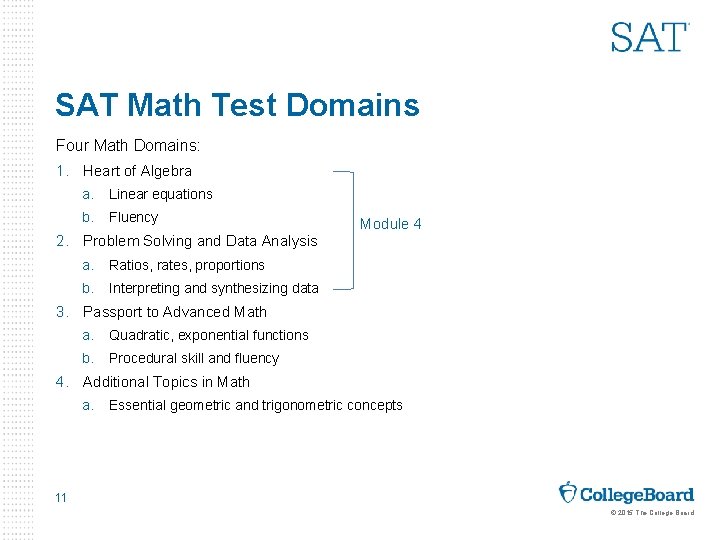 SAT

SAT Math Test Domains

Four Math Domains:

1. Heart of Algebra
a. Linear equations
b. Fluency
2. Problem Solving and Data Analysis
a. Ratios, rates, proportions
b. Interpreting and synthesizing data
3. Passport to Advanced Math
a. Quadratic, exponential functions
b. Procedural skill and fluency
4. Additional Topics in Math
a. Essential geometric and trigonometric concepts

Module 4

11

CollegeBoard
© 2015 The College Board